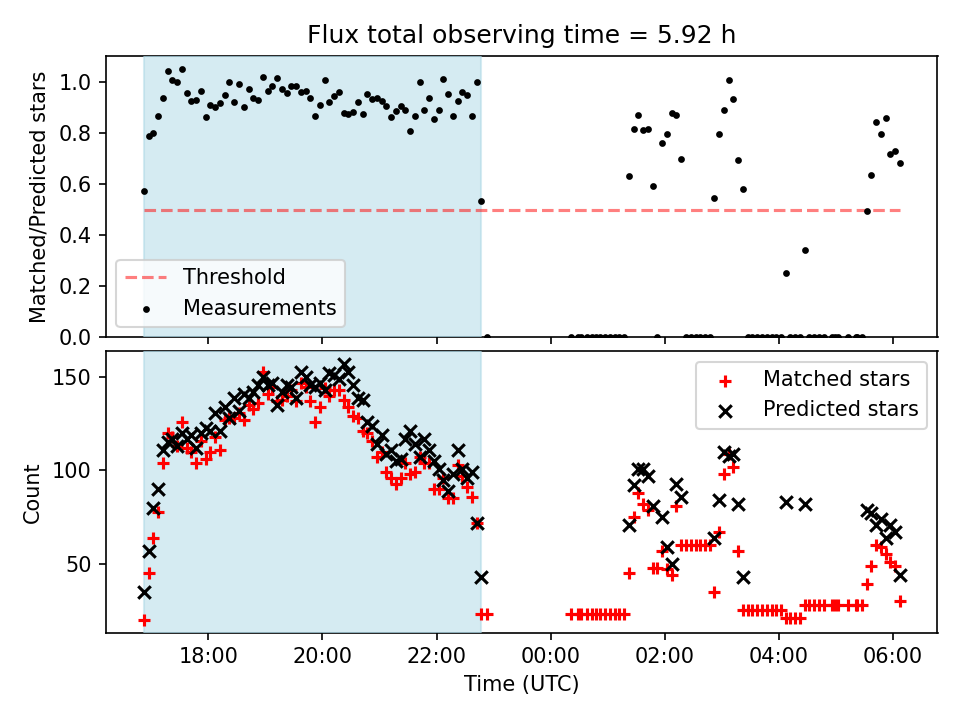 Flux total observing time = 5.92 h

Matched/Predicted stars

1.0
0.8
0.6
0.4
0.2
0.0

Threshold
Measurements

Count

150
100
50

Matched stars
Predicted stars

18:00
20:00
22:00
00:00
02:00
04:00
06:00

Time (UTC)